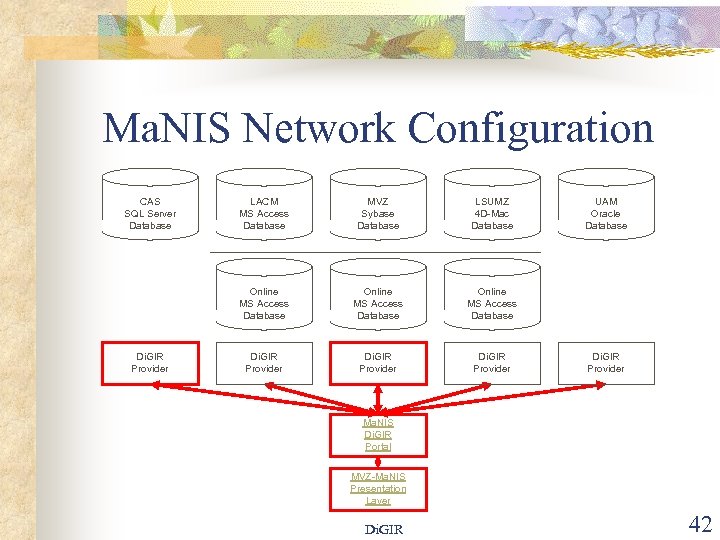 MaNIS Network Configuration

CAS
SQL Server
Database

LACM
MS Access
Database

MVZ
Sybase
Database

LSUMZ
4D-Mac
Database

UAM
Oracle
Database

Online
MS Access
Database

Online
MS Access
Database

Online
MS Access
Database

DiGIR
Provider

DiGIR
Provider

DiGIR
Provider

DiGIR
Provider

DiGIR
Provider

MaNIS
DiGIR
Portal

MVZ-MaNIS
Presentation
Layer

DiGIR

42